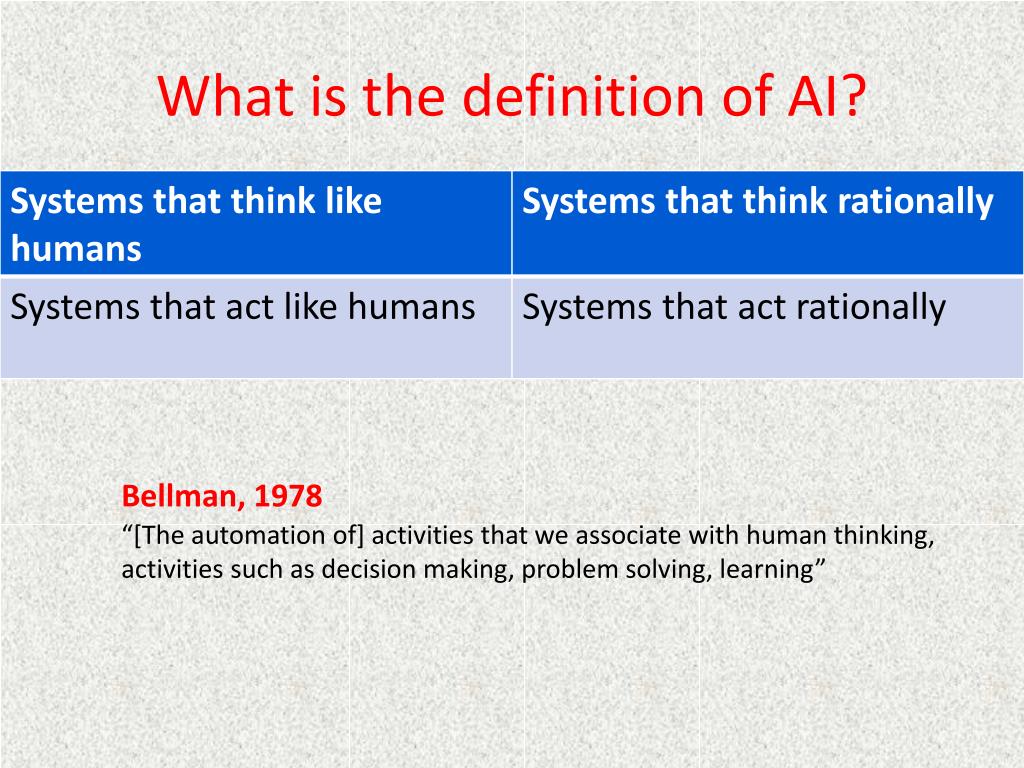 What is the definition of AI?

| Systems that think like humans | Systems that think rationally |
|---|---|
| Systems that act like humans | Systems that act rationally |

Bellman, 1978
“[The automation of] activities that we associate with human thinking, activities such as decision making, problem solving, learning”